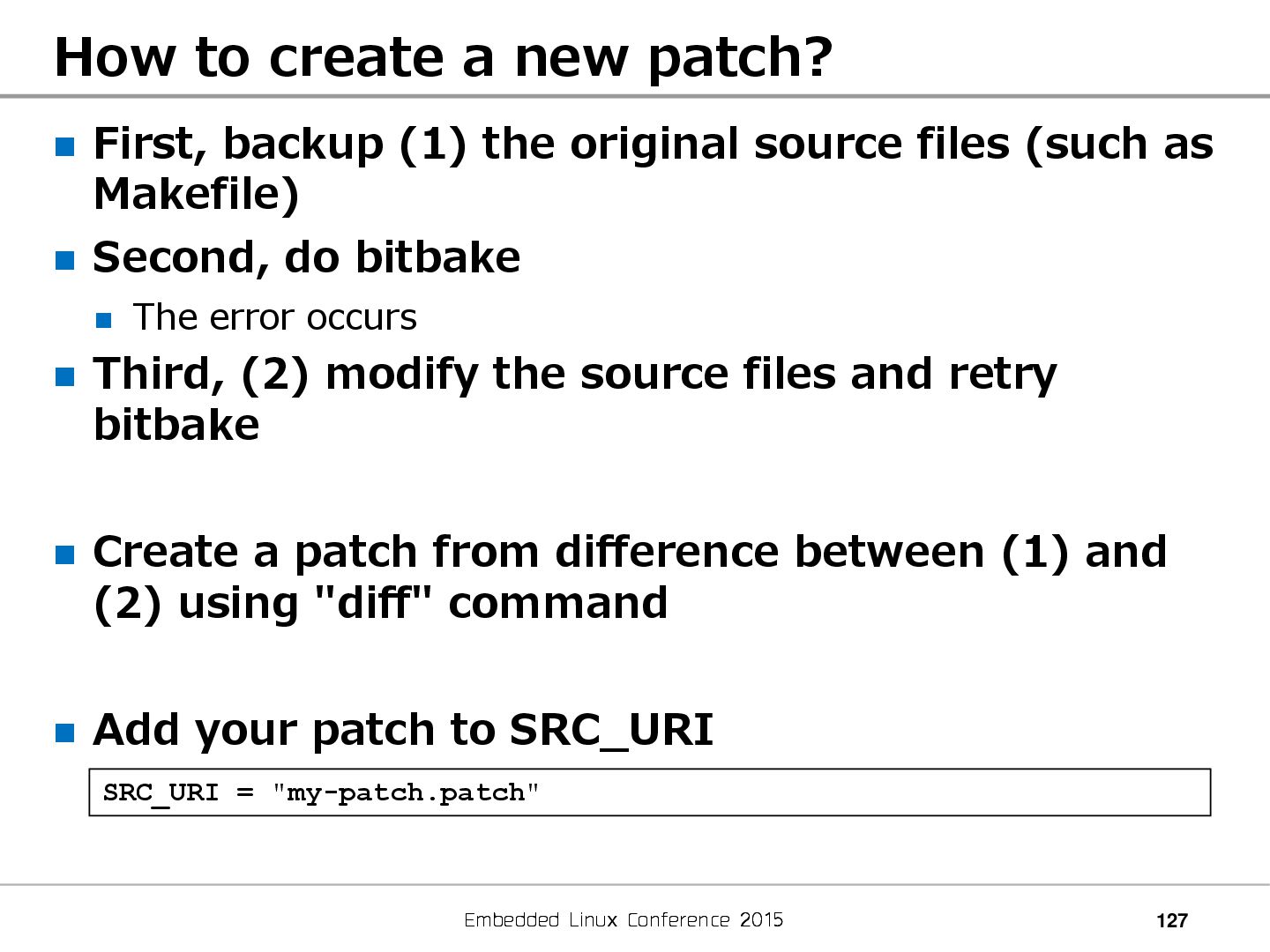 How to create a new patch?

First, backup (1) the original source files (such as Makefile)

Second, do bitbake

The error occurs

Third, (2) modify the source files and retry bitbake

Create a patch from difference between (1) and (2) using "diff" command

Add your patch to SRC_URI

SRC_URI = "my-patch.patch"

Embedded Linux Conference 2015

127